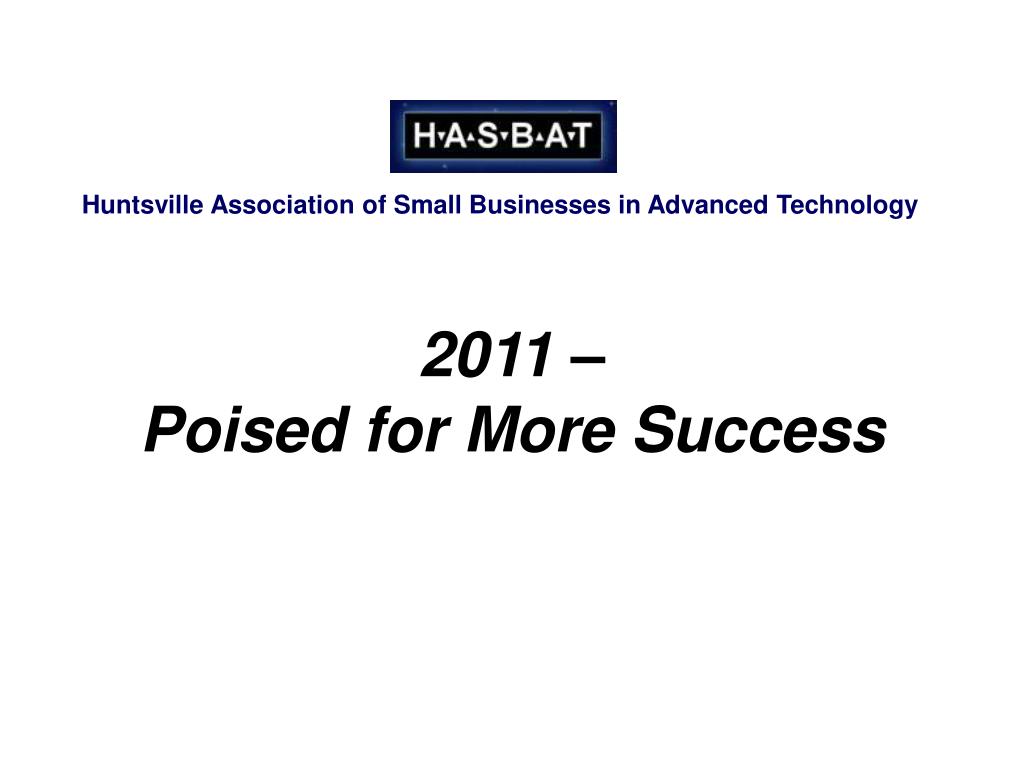 H·A·S·B·A·T

Huntsville Association of Small Businesses in Advanced Technology

2011 –
Poised for More Success